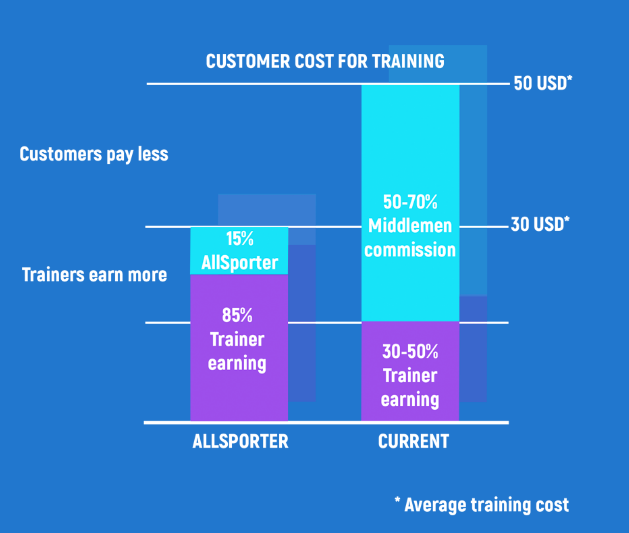 CUSTOMER COST FOR TRAINING

50 USD*

Customers pay less

30 USD*

Trainers earn more

15%
AllSporter

85%
Trainer
earning

50-70%
Middlemen
commission

30-50%
Trainer
earning

ALLSPORTER

CURRENT

* Average training cost